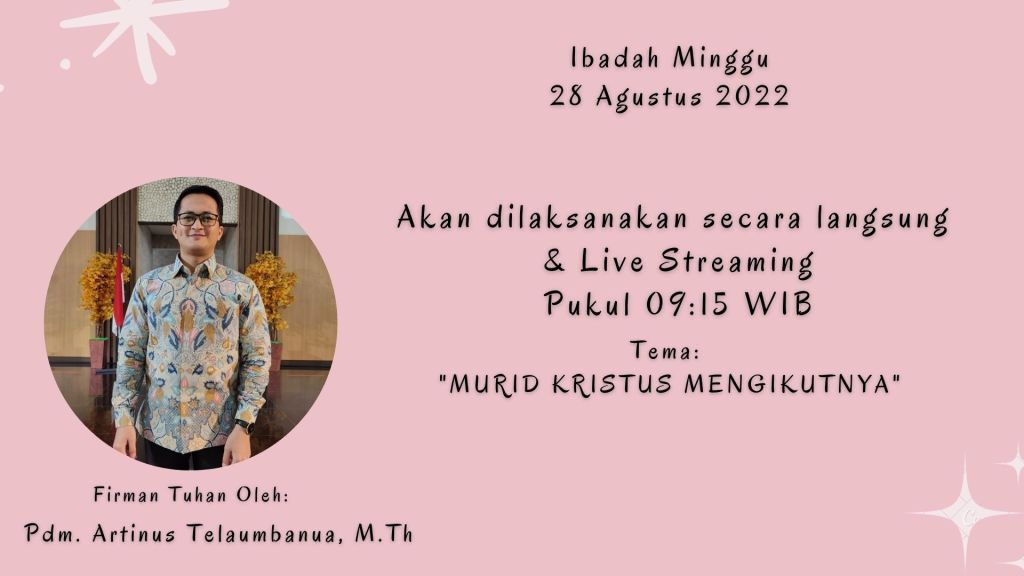 Ibadah Minggu
28 Agustus 2022

Akan dilaksanakan secara langsung
& Live Streaming
Pukul 09:15 WIB
Tema:
"MURID KRISTUS MENGIKUTNYA"

Firman Tuhan Oleh:
Pdm. Artinus Telaumbanua, M.Th